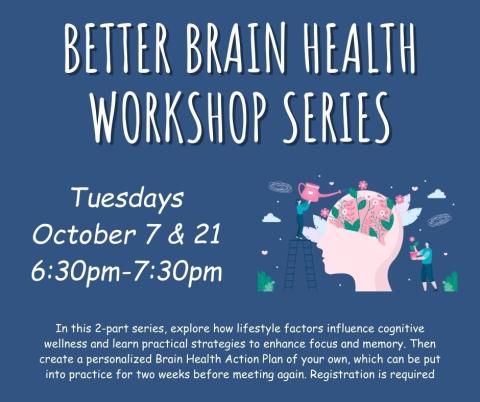 BETTER BRAIN HEALTH WORKSHOP SERIES

Tuesdays
October 7 & 21
6:30pm-7:30pm

In this 2-part series, explore how lifestyle factors influence cognitive wellness and learn practical strategies to enhance focus and memory. Then create a personalized Brain Health Action Plan of your own, which can be put into practice for two weeks before meeting again. Registration is required